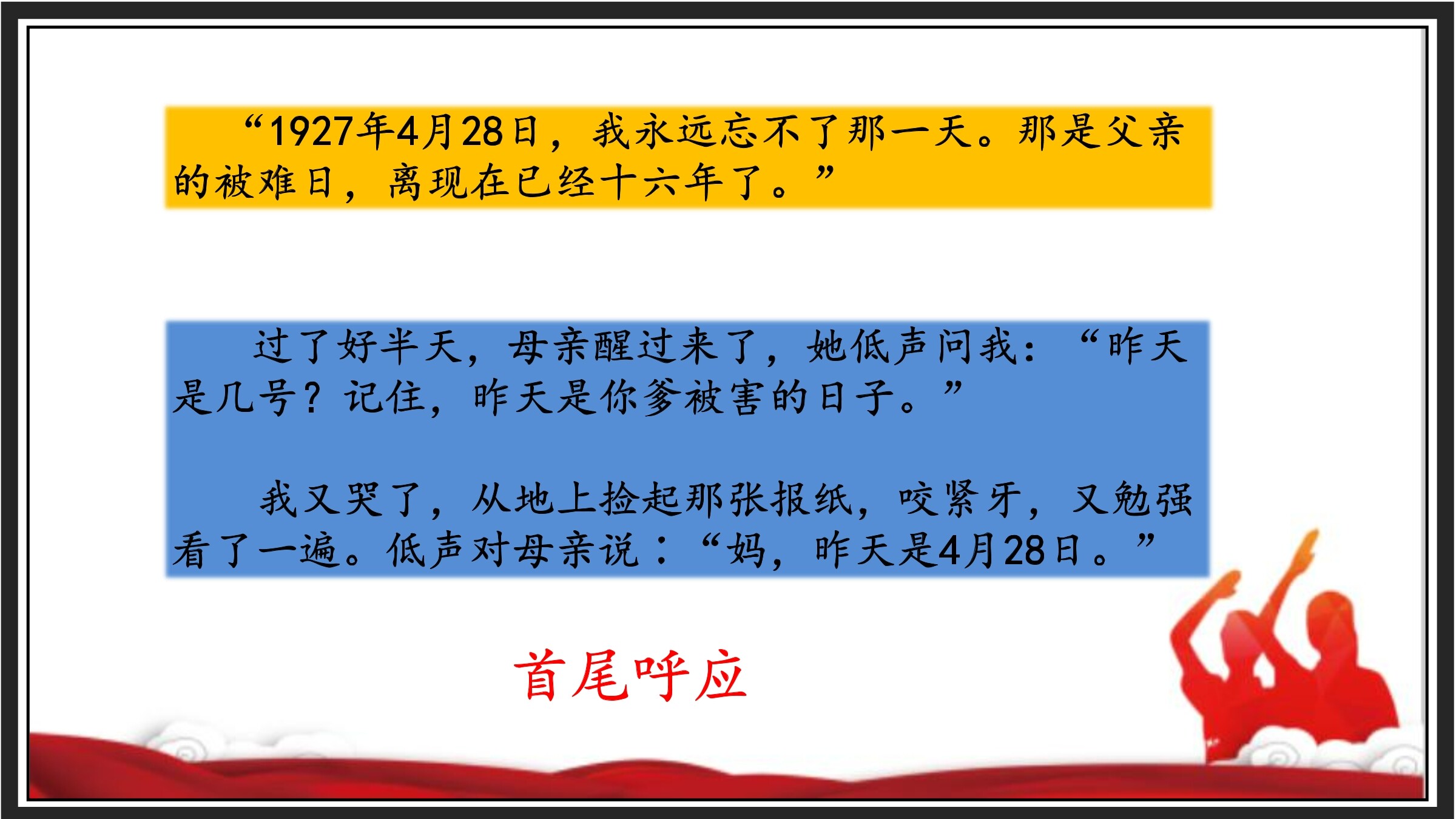 “1927年4月28日，我永远忘不了那一天。那是父亲的被难日，离现在已经十六年了。”

过了好半天，母亲醒过来了，她低声问我：“昨天是几号？记住，昨天是你爹被害的日子。”

我又哭了，从地上捡起那张报纸，咬紧牙，又勉强看了一遍。低声对母亲说：“妈，昨天是4月28日。”

首尾呼应